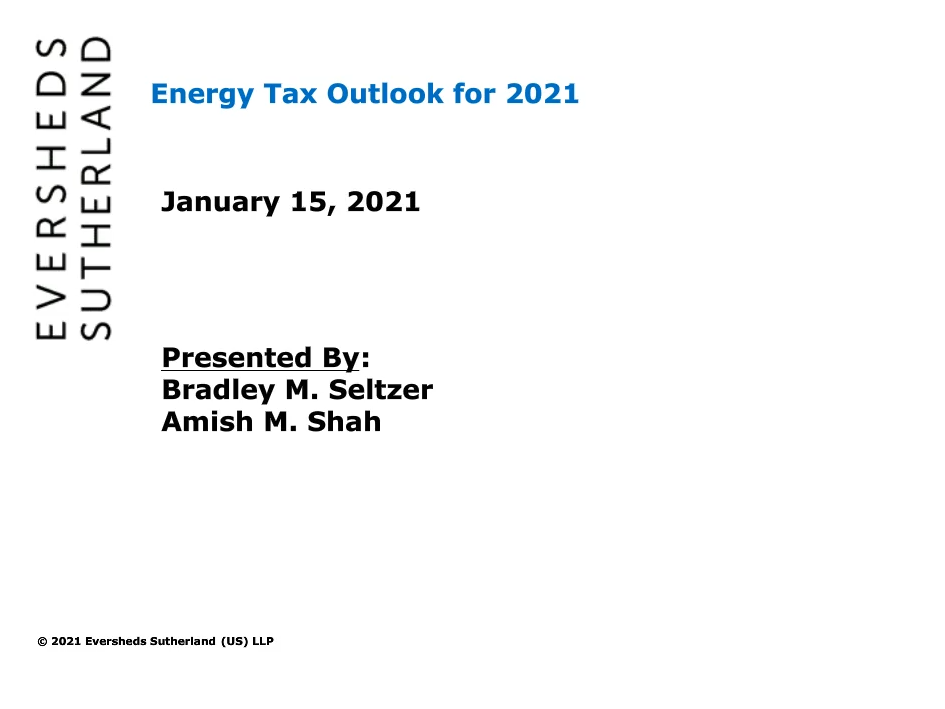 EVERSHEDS
SUTHERLAND

Energy Tax Outlook for 2021

January 15, 2021

Presented By:
Bradley M. Seltzer
Amish M. Shah

© 2021 Eversheds Sutherland (US) LLP